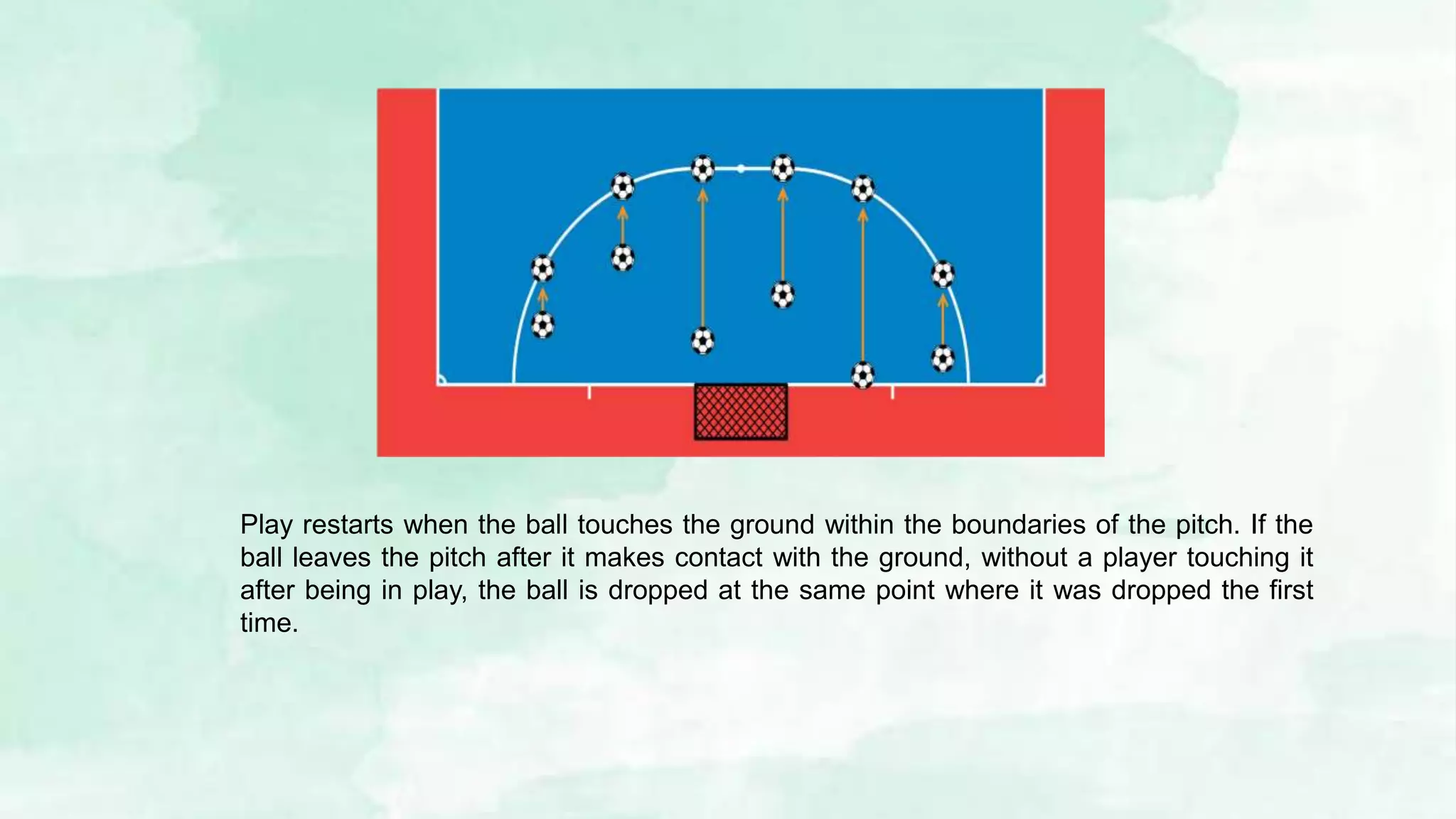 Play restarts when the ball touches the ground within the boundaries of the pitch. If the ball leaves the pitch after it makes contact with the ground, without a player touching it after being in play, the ball is dropped at the same point where it was dropped the first time.